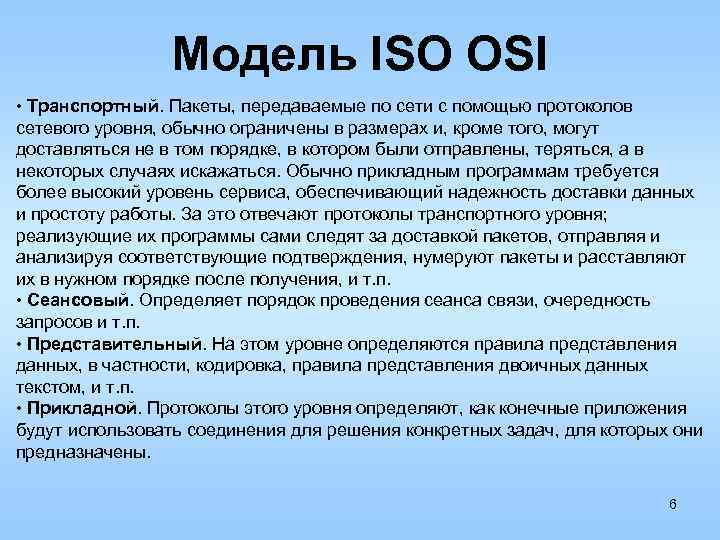 Модель ISO OSI

• Транспортный. Пакеты, передаваемые по сети с помощью протоколов сетевого уровня, обычно ограничены в размерах и, кроме того, могут доставляться не в том порядке, в котором были отправлены, теряться, а в некоторых случаях искажаться. Обычно прикладным программам требуется более высокий уровень сервиса, обеспечивающий надежность доставки данных и простоту работы. За это отвечают протоколы транспортного уровня; реализующие их программы сами следят за доставкой пакетов, отправляя и анализируя соответствующие подтверждения, нумеруют пакеты и расставляют их в нужном порядке после получения, и т.п.
• Сеансовый. Определяет порядок проведения сеанса связи, очередность запросов и т.п.
• Представительный. На этом уровне определяются правила представления данных, в частности, кодировка, правила представления двоичных данных текстом, и т.п.
• Прикладной. Протоколы этого уровня определяют, как конечные приложения будут использовать соединения для решения конкретных задач, для которых они предназначены.

6